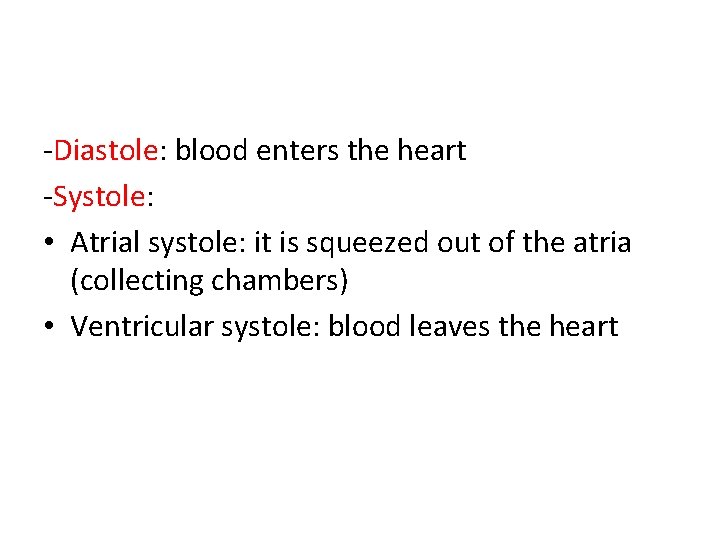 -Diastole: blood enters the heart
-Systole:
• Atrial systole: it is squeezed out of the atria (collecting chambers)
• Ventricular systole: blood leaves the heart